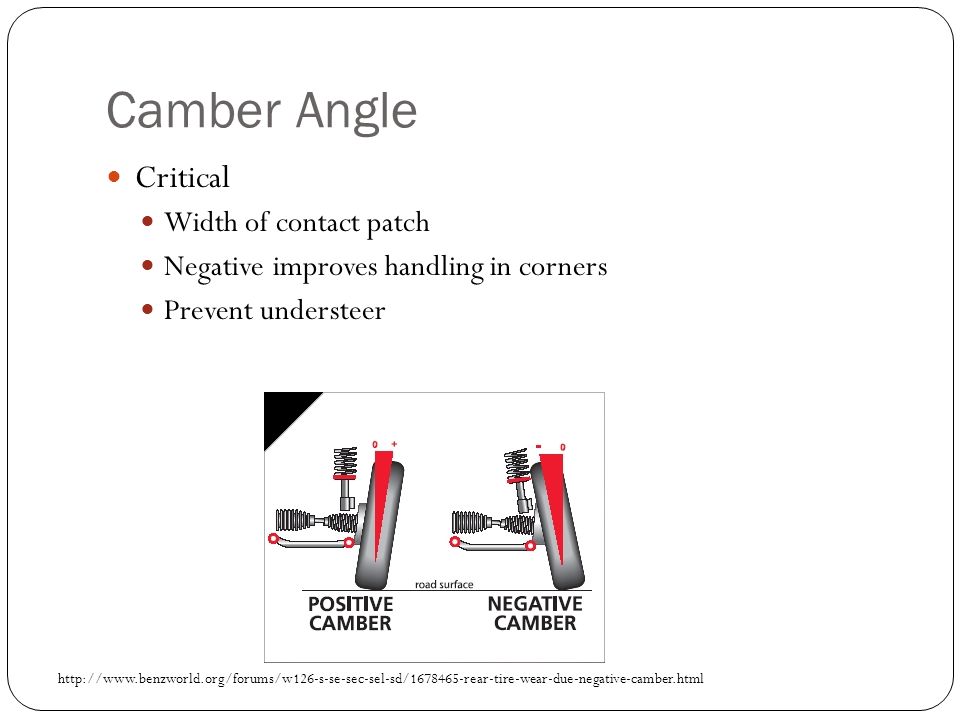 Camber Angle

Critical

Width of contact patch

Negative improves handling in corners

Prevent understeer

0 +

- 0

road surface

POSITIVE CAMBER

NEGATIVE CAMBER

http://www.benzworld.org/forums/w126-s-se-sec-sel-sd/1678465-rear-tire-wear-due-negative-camber.html